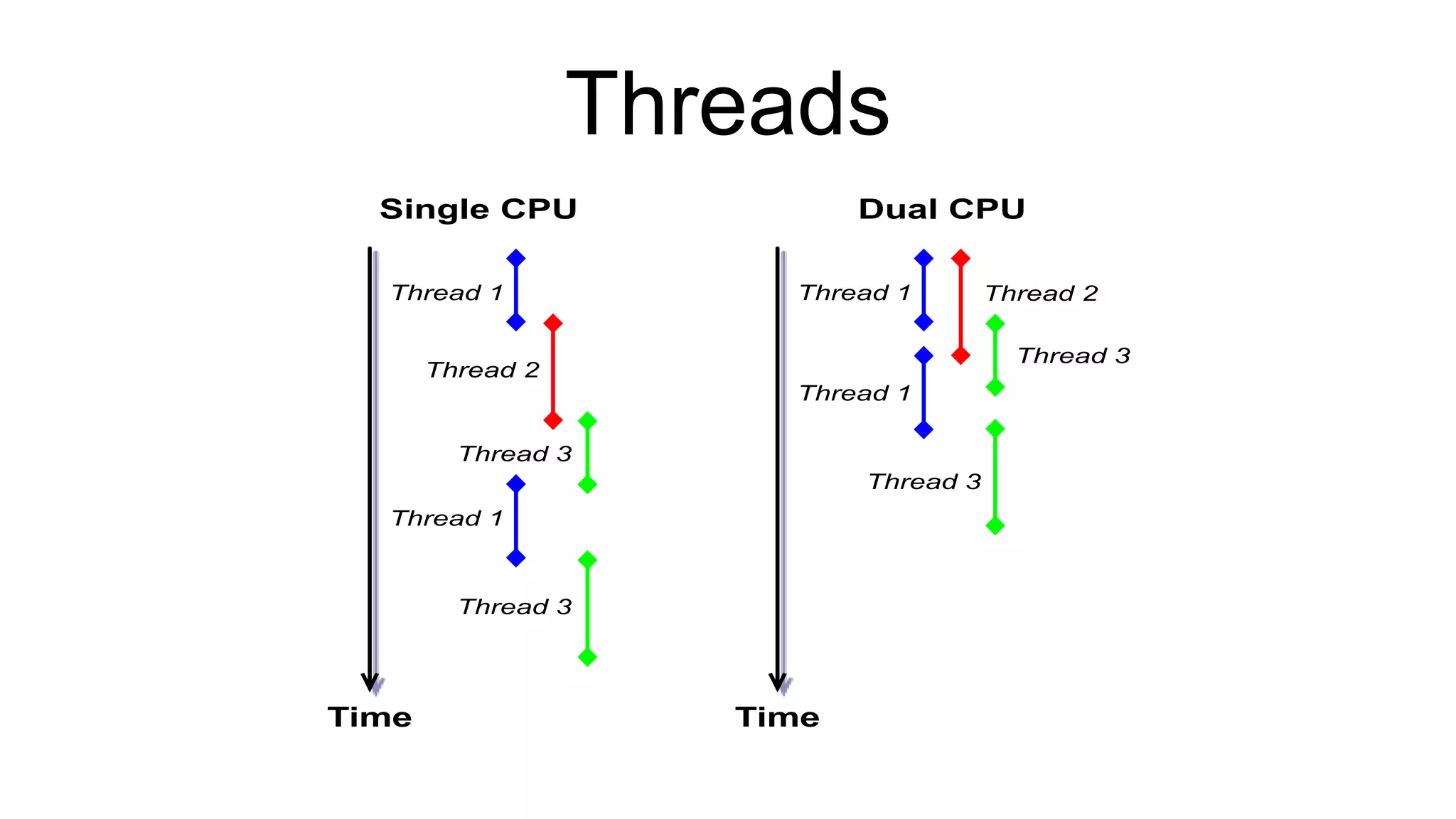 Threads

Single CPU

Thread 1

Thread 2

Thread 3

Thread 1

Thread 3

Time

Dual CPU

Thread 1

Thread 2

Thread 3

Thread 1

Thread 3

Time